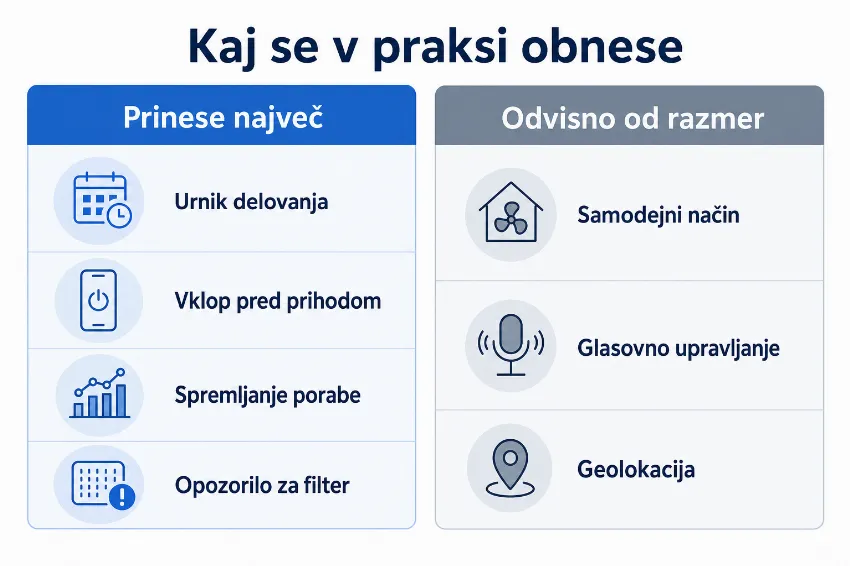 Kaj se v praksi obnese

Prinese največ

Urnik delovanja

Vklop pred prihodom

Spremljanje porabe

Opozorilo za filter

Odvisno od razmer

Samodejni način

Glasovno upravljanje

Geolokacija